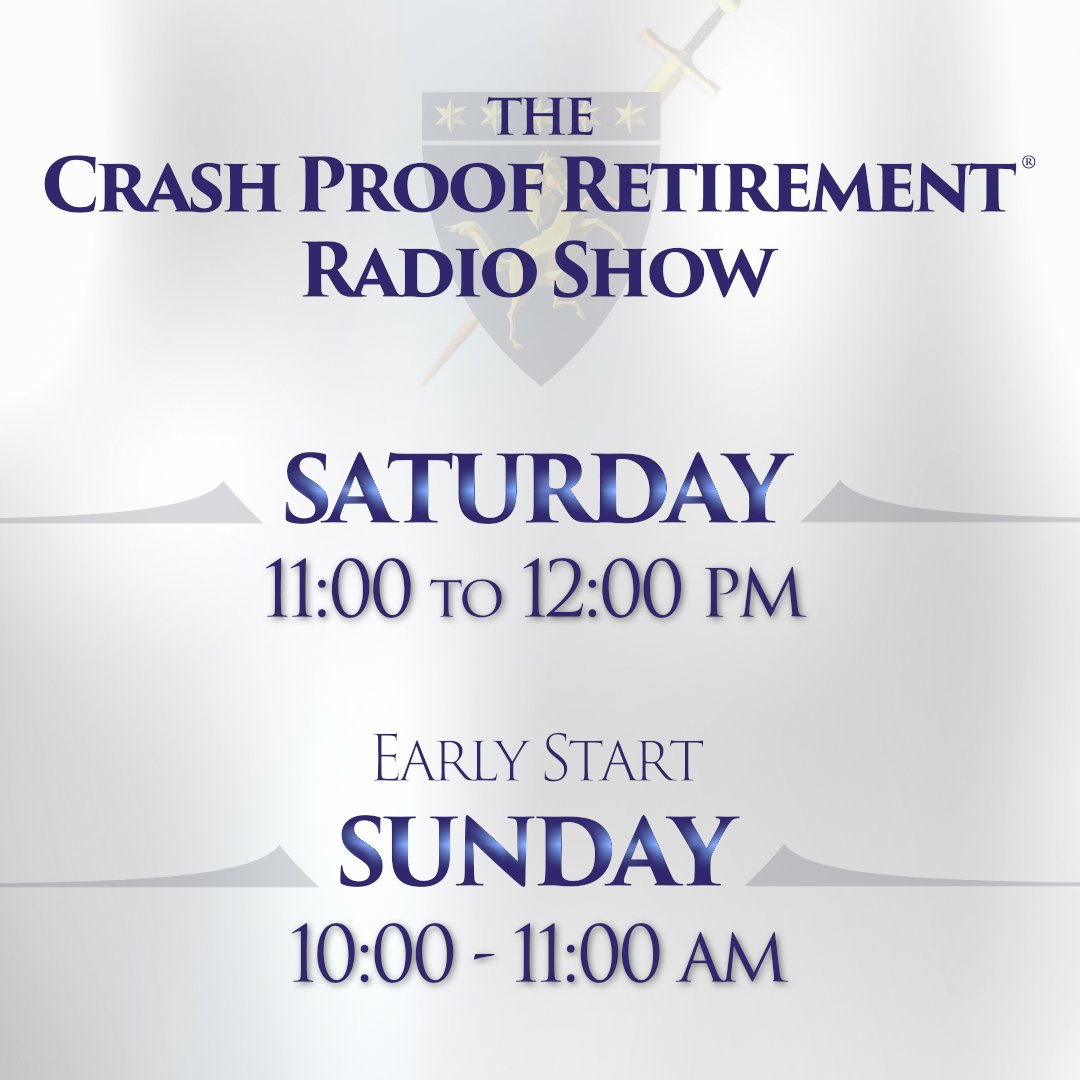 THE
CRASH PROOF RETIREMENT®
RADIO SHOW

SATURDAY
11:00 TO 12:00 PM

EARLY START
SUNDAY
10:00 - 11:00 AM